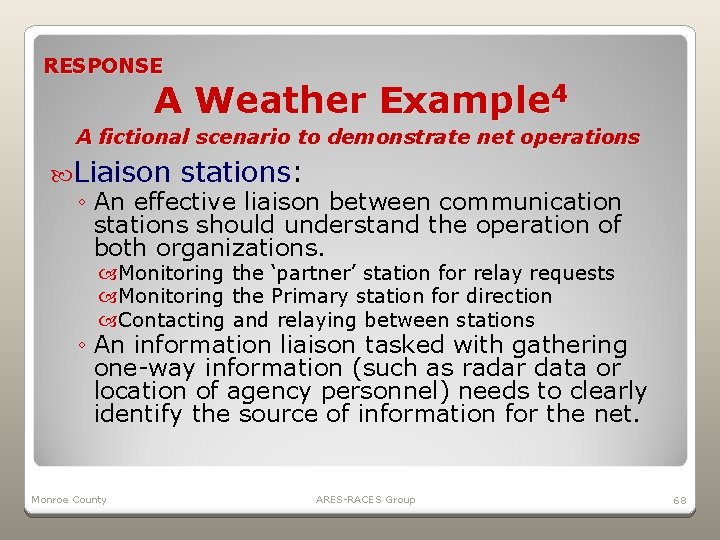 RESPONSE

A Weather Example$^4$

A fictional scenario to demonstrate net operations

Liaison stations:

◦ An effective liaison between communication stations should understand the operation of both organizations.

Monitoring the 'partner' station for relay requests

Monitoring the Primary station for direction

Contacting and relaying between stations

◦ An information liaison tasked with gathering one-way information (such as radar data or location of agency personnel) needs to clearly identify the source of information for the net.

Monroe County

ARES-RACES Group

68